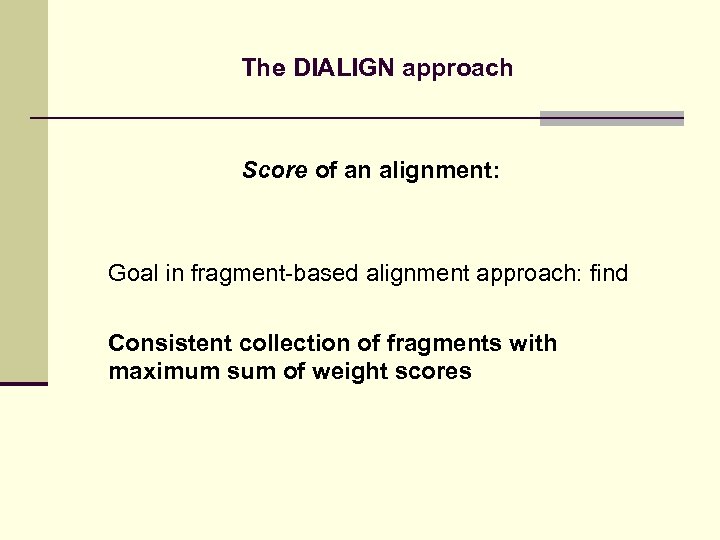 The DIALIGN approach

Score of an alignment:

Goal in fragment-based alignment approach: find

Consistent collection of fragments with maximum sum of weight scores